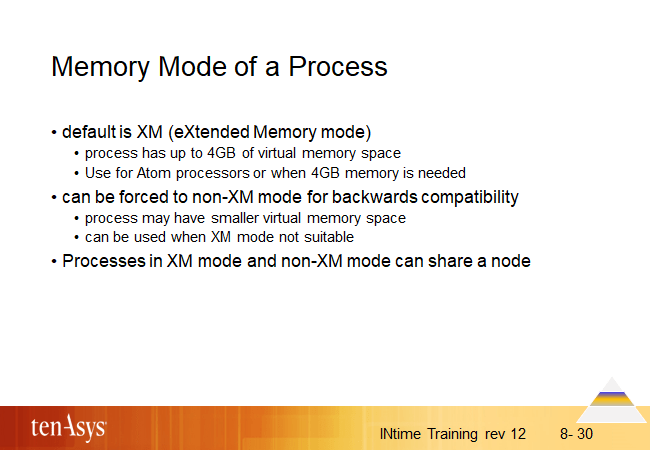 Memory Mode of a Process

• default is XM (eXtended Memory mode)
  • process has up to 4GB of virtual memory space
  • Use for Atom processors or when 4GB memory is needed
• can be forced to non-XM mode for backwards compatibility
  • process may have smaller virtual memory space
  • can be used when XM mode not suitable
• Processes in XM mode and non-XM mode can share a node

tenAsys

INtime Training rev 12

8- 30